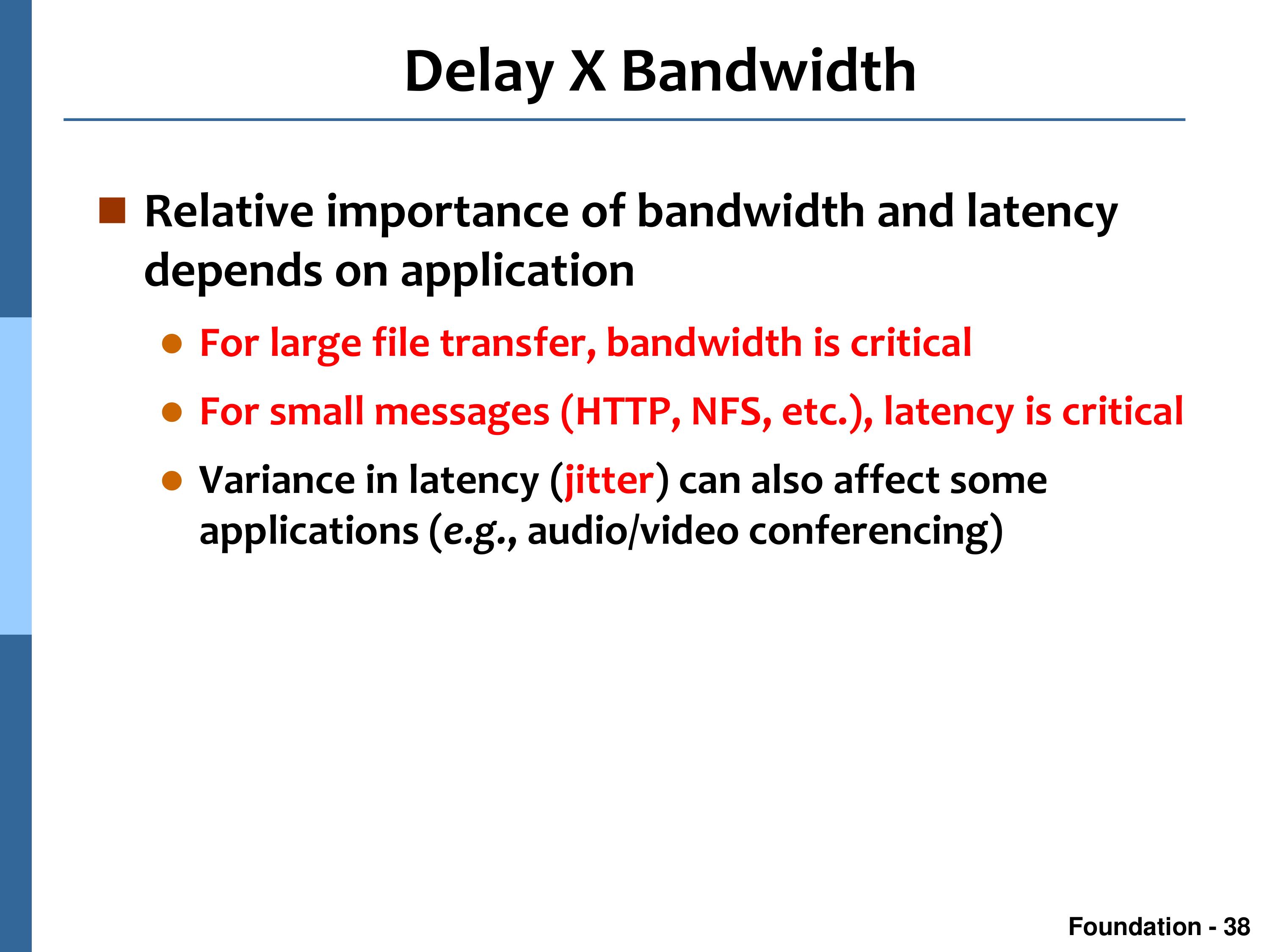 Delay X Bandwidth

Relative importance of bandwidth and latency depends on application

For large file transfer, bandwidth is critical

For small messages (HTTP, NFS, etc.), latency is critical

Variance in latency (jitter) can also affect some applications (e.g., audio/video conferencing)

Foundation - 38